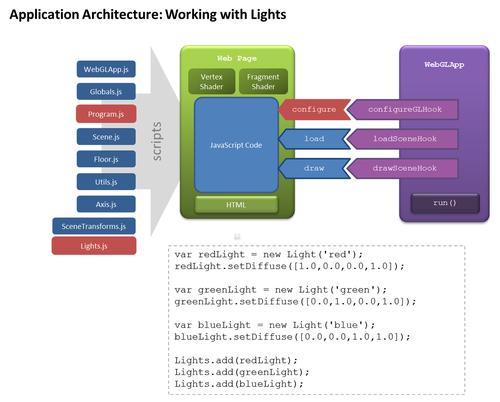 Application Architecture: Working with Lights

WebGLApp.js
Globals.js
Program.js
Scene.js
Floor.js
Utils.js
Axis.js
SceneTransforms.js
Lights.js

scripts

Web Page
Vertex Shader
Fragment Shader
JavaScript Code
HTML

configure
load
draw

WebGLApp
configureGLHook
loadSceneHook
drawSceneHook
run()

var redLight = new Light('red');
redLight.setDiffuse([1.0,0.0,0.0,1.0]);

var greenLight = new Light('green');
greenLight.setDiffuse([0.0,1.0,0.0,1.0]);

var blueLight = new Light('blue');
blueLight.setDiffuse([0.0,0.0,1.0,1.0]);

Lights.add(redLight);
Lights.add(greenLight);
Lights.add(blueLight);